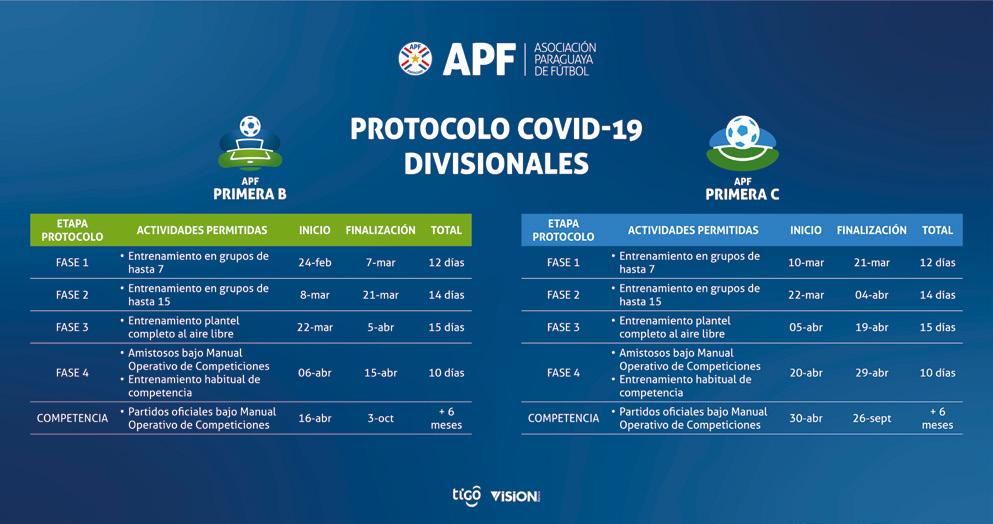 APF | ASOCIACIÓN PARAGUAYA DE FÚTBOL

PROTOCOLO COVID-19 DIVISIONALES

APF PRIMERA B

| ETAPA PROTOCOLO | ACTIVIDADES PERMITIDAS | INICIO | FINALIZACIÓN | TOTAL |
|---|---|---|---|---|
| FASE 1 | • Entrenamiento en grupos de hasta 7 | 24-feb | 7-mar | 12 días |
| FASE 2 | • Entrenamiento en grupos de hasta 15 | 8-mar | 21-mar | 14 días |
| FASE 3 | • Entrenamiento plantel completo al aire libre | 22-mar | 5-abr | 15 días |
| FASE 4 | • Amistosos bajo Manual Operativo de Competiciones • Entrenamiento habitual de competencia | 06-abr | 15-abr | 10 días |
| COMPETENCIA | • Partidos oficiales bajo Manual Operativo de Competiciones | 16-abr | 3-oct | + 6 meses |

APF PRIMERA C

| ETAPA PROTOCOLO | ACTIVIDADES PERMITIDAS | INICIO | FINALIZACIÓN | TOTAL |
|---|---|---|---|---|
| FASE 1 | • Entrenamiento en grupos de hasta 7 | 10-mar | 21-mar | 12 días |
| FASE 2 | • Entrenamiento en grupos de hasta 15 | 22-mar | 04-abr | 14 días |
| FASE 3 | • Entrenamiento plantel completo al aire libre | 05-abr | 19-abr | 15 días |
| FASE 4 | • Amistosos bajo Manual Operativo de Competiciones • Entrenamiento habitual de competencia | 20-abr | 29-abr | 10 días |
| COMPETENCIA | • Partidos oficiales bajo Manual Operativo de Competiciones | 30-abr | 26-sept | + 6 meses |

tigo VISION